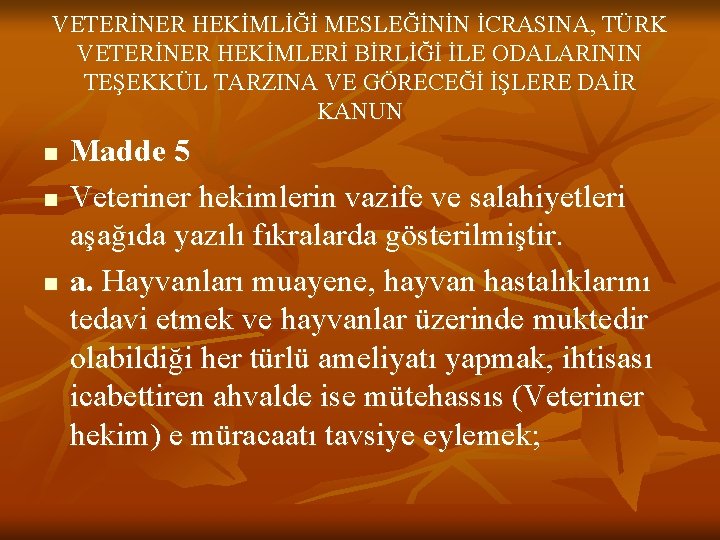 VETERİNER HEKİMLİĞİ MESLEĞİNİN İCRASINA, TÜRK VETERİNER HEKİMLERİ BİRLİĞİ İLE ODALARININ TEŞEKKÜL TARZINA VE GÖRECEĞİ İŞLERE DAİR KANUN

Madde 5

Veteriner hekimlerin vazife ve salahiyetleri aşağıda yazılı fıkralarda gösterilmiştir.

a. Hayvanları muayene, hayvan hastalıklarını tedavi etmek ve hayvanlar üzerinde muktedir olabildiği her türlü ameliyatı yapmak, ihtisası icabettiren ahvalde ise mütehassıs (Veteriner hekim) e müracaatı tavsiye eylemek;